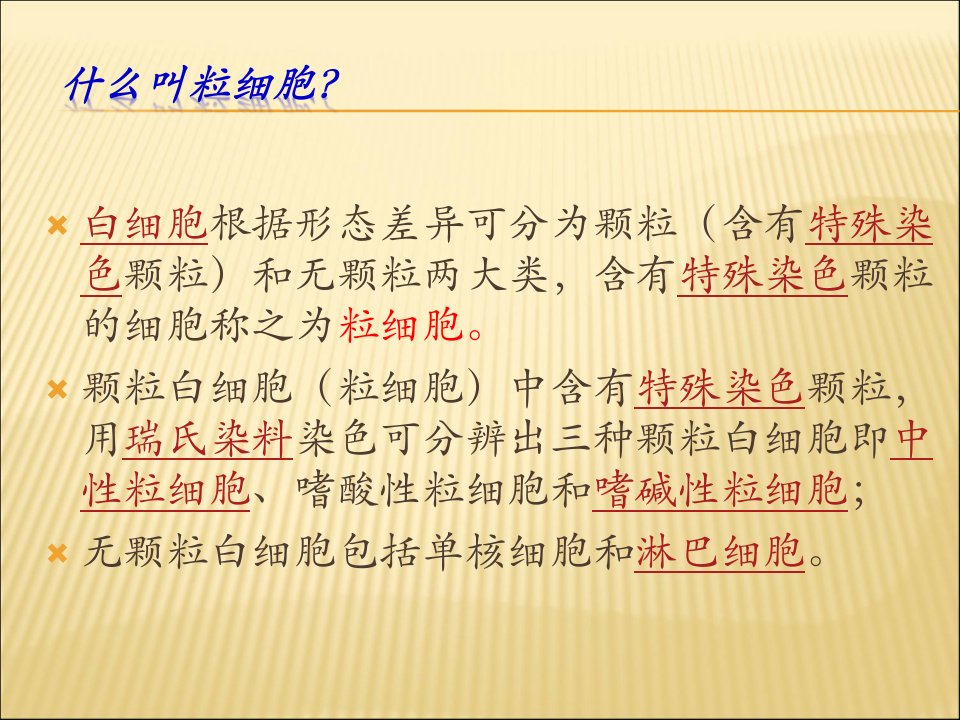 什么叫粒细胞?

白细胞根据形态差异可分为颗粒（含有特殊染色颗粒）和无颗粒两大类，含有特殊染色颗粒的细胞称之为粒细胞。

颗粒白细胞（粒细胞）中含有特殊染色颗粒，用瑞氏染料染色可分辨出三种颗粒白细胞即中性粒细胞、嗜酸性粒细胞和嗜碱性粒细胞；

无颗粒白细胞包括单核细胞和淋巴细胞。